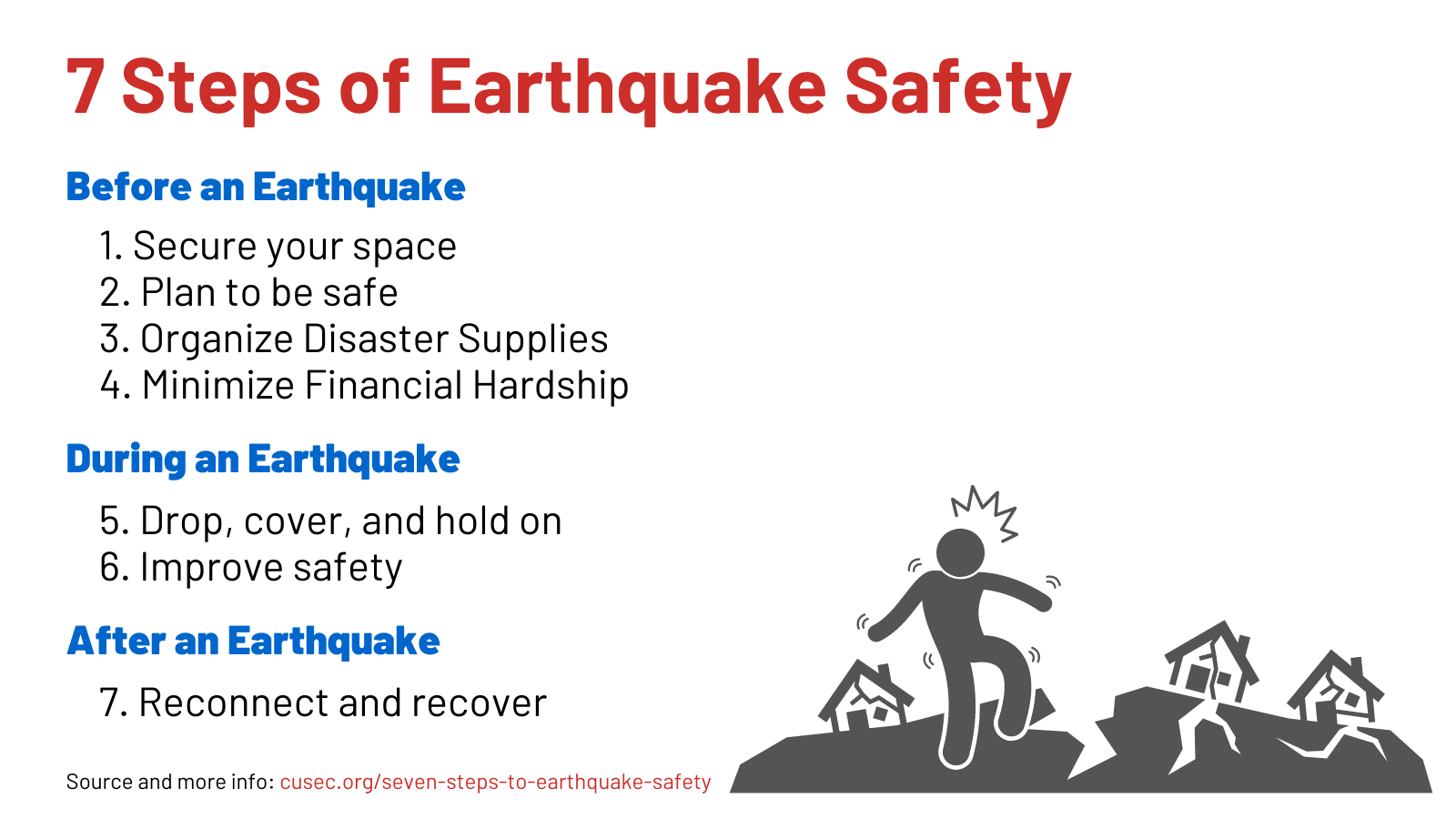 7 Steps of Earthquake Safety

Before an Earthquake

1. Secure your space
2. Plan to be safe
3. Organize Disaster Supplies
4. Minimize Financial Hardship

During an Earthquake

5. Drop, cover, and hold on
6. Improve safety

After an Earthquake

7. Reconnect and recover

Source and more info: cusec.org/seven-steps-to-earthquake-safety